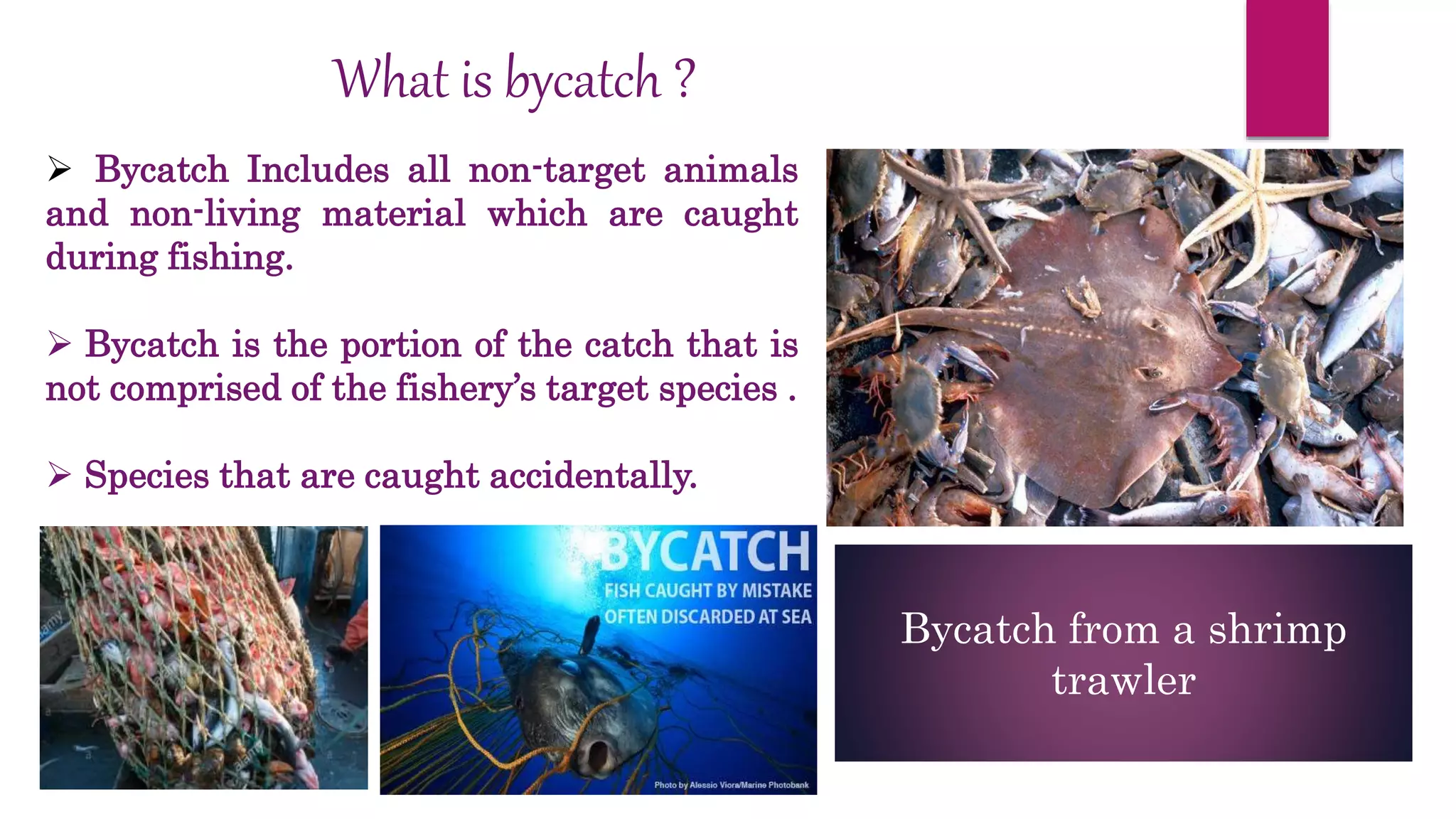 What is bycatch ?

➢ Bycatch Includes all non-target animals and non-living material which are caught during fishing.

➢ Bycatch is the portion of the catch that is not comprised of the fishery's target species .

➢ Species that are caught accidentally.

alamy

BYCATCH
FISH CAUGHT BY MISTAKE
OFTEN DISCARDED AT SEA

Photo by Alessio Viora/Marine Photobank

Bycatch from a shrimp trawler